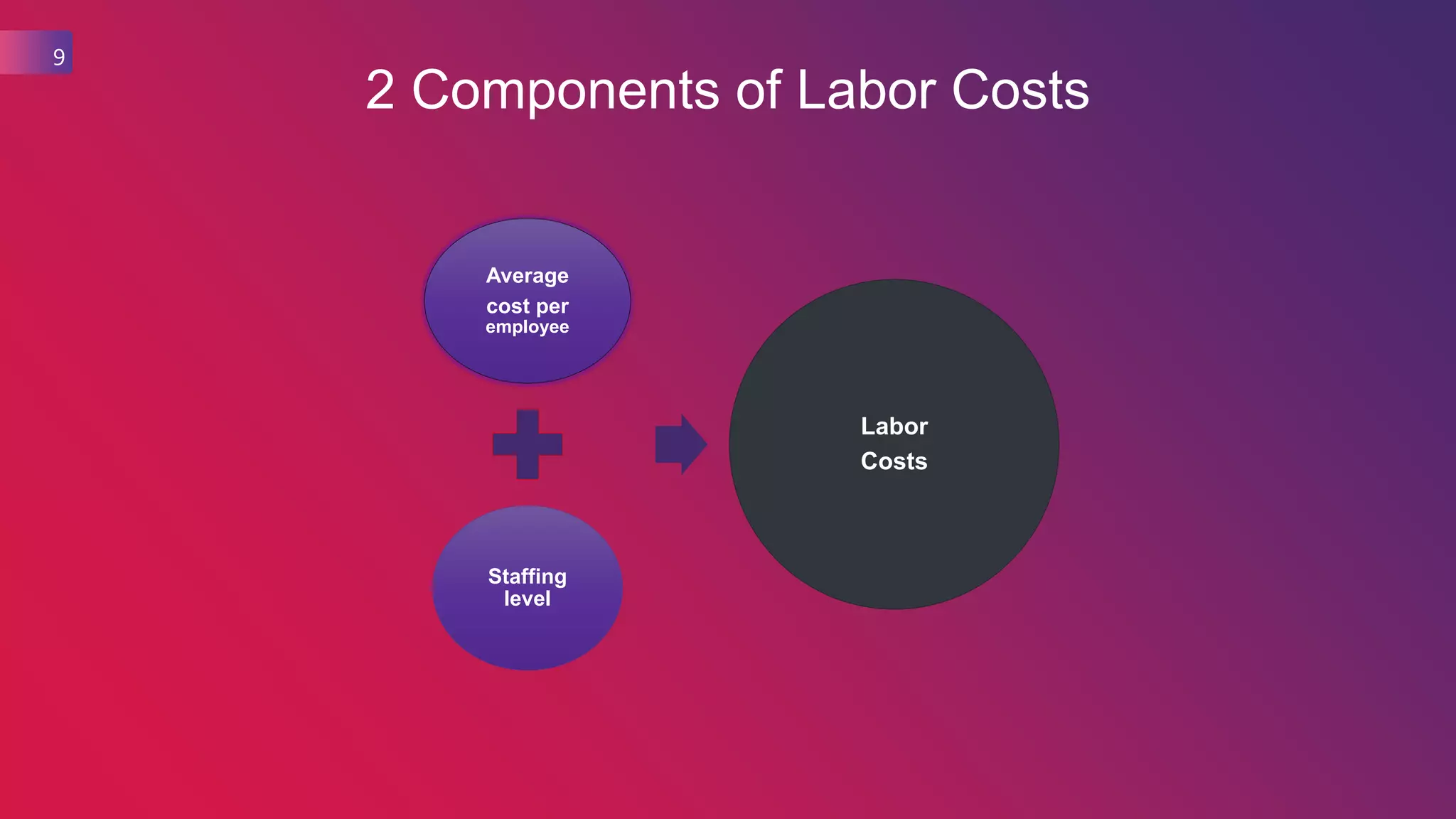 9

2 Components of Labor Costs

Average cost per employee

Staffing level

Labor Costs